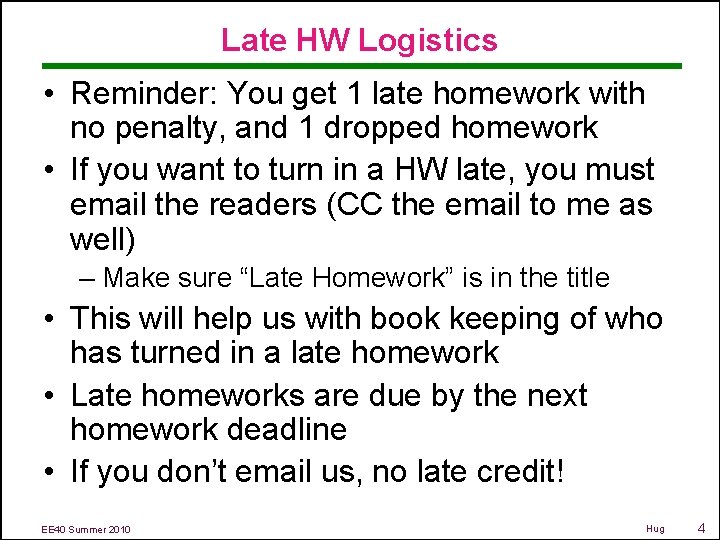 Late HW Logistics

• Reminder: You get 1 late homework with no penalty, and 1 dropped homework
• If you want to turn in a HW late, you must email the readers (CC the email to me as well)
– Make sure “Late Homework” is in the title
• This will help us with book keeping of who has turned in a late homework
• Late homeworks are due by the next homework deadline
• If you don’t email us, no late credit!

EE40 Summer 2010

Hug 4